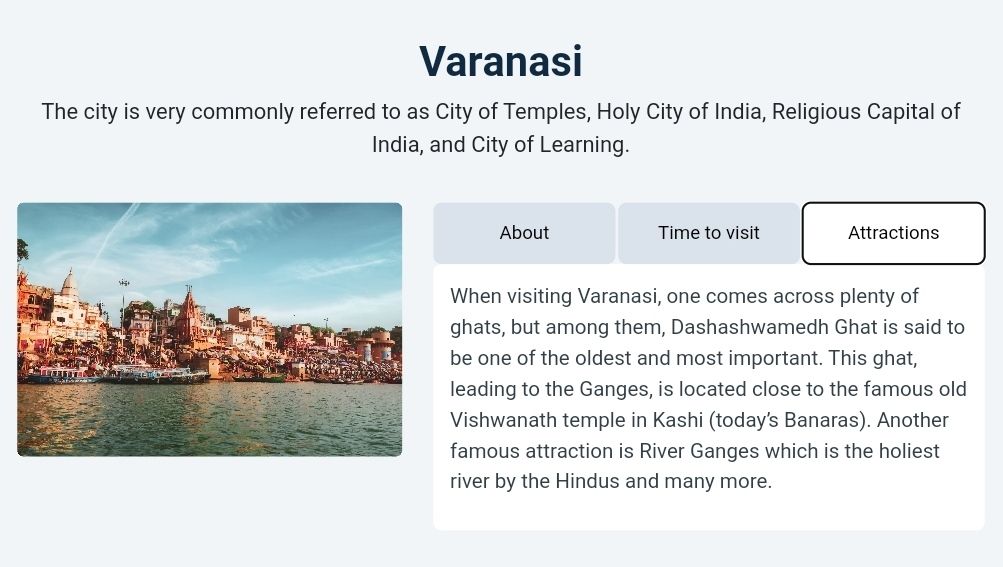 Varanasi

The city is very commonly referred to as City of Temples, Holy City of India, Religious Capital of India, and City of Learning.

About

Time to visit

Attractions

When visiting Varanasi, one comes across plenty of ghats, but among them, Dashashwamedh Ghat is said to be one of the oldest and most important. This ghat, leading to the Ganges, is located close to the famous old Vishwanath temple in Kashi (today's Banaras). Another famous attraction is River Ganges which is the holiest river by the Hindus and many more.